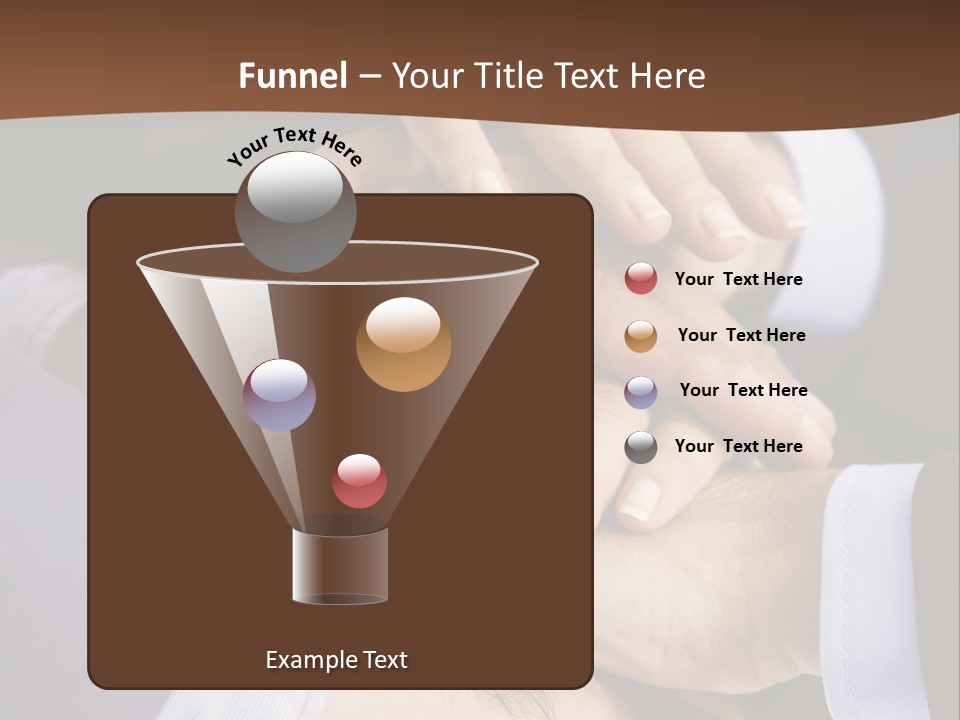 Funnel – Your Title Text Here

Your Text Here

Example Text

Your Text Here

Your Text Here

Your Text Here

Your Text Here